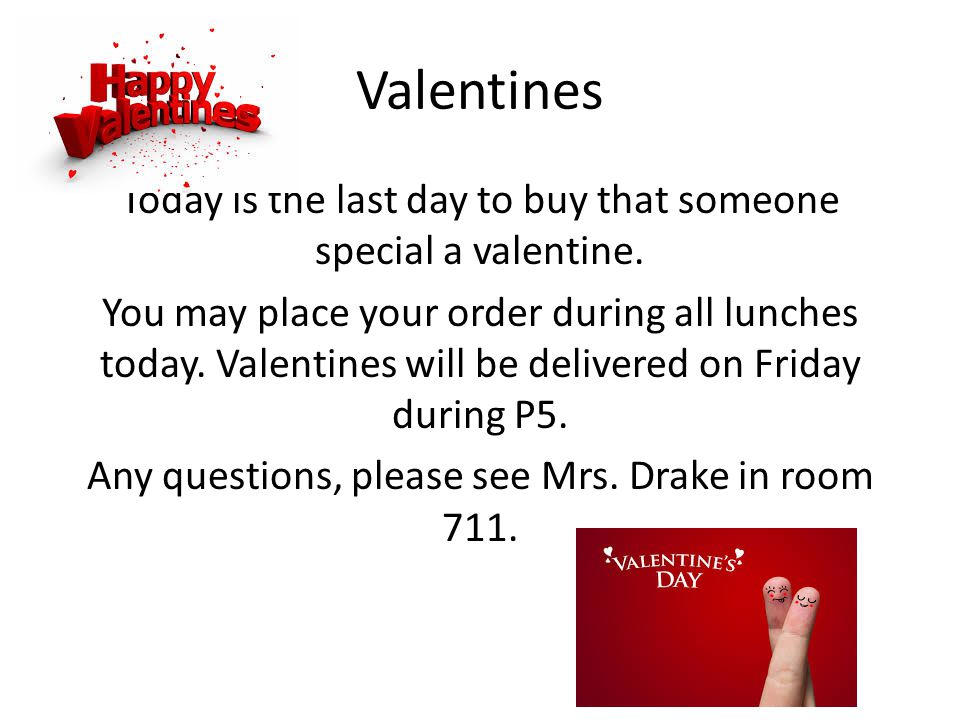 Happy Valentines

Valentines

Today is the last day to buy that someone special a valentine.

You may place your order during all lunches today. Valentines will be delivered on Friday during P5.

Any questions, please see Mrs. Drake in room 711.

VALENTINE'S DAY